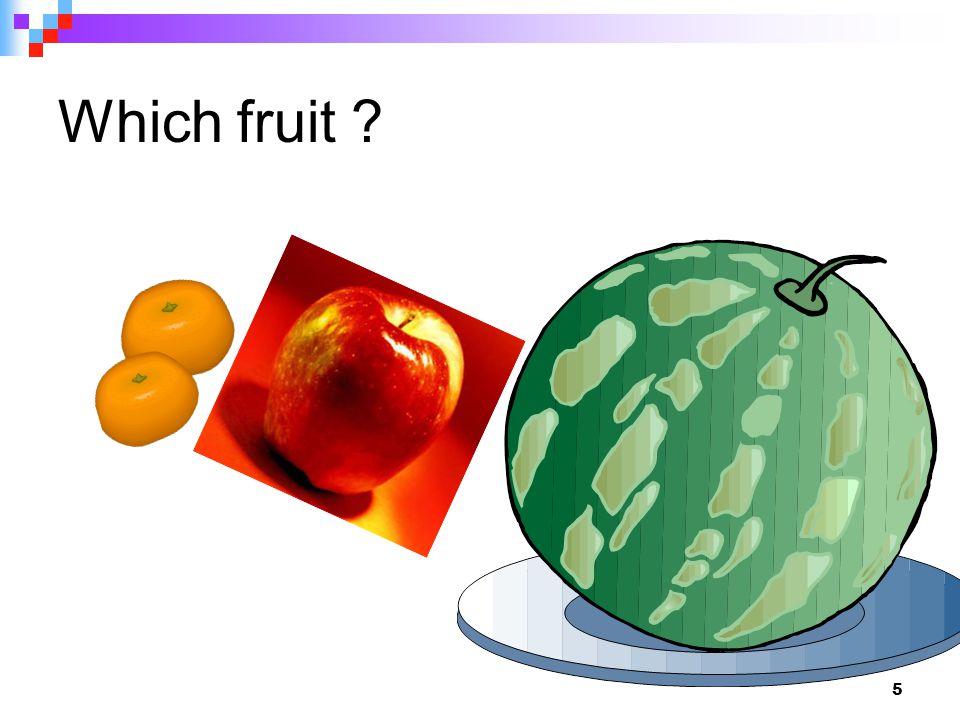 Which fruit ?

5